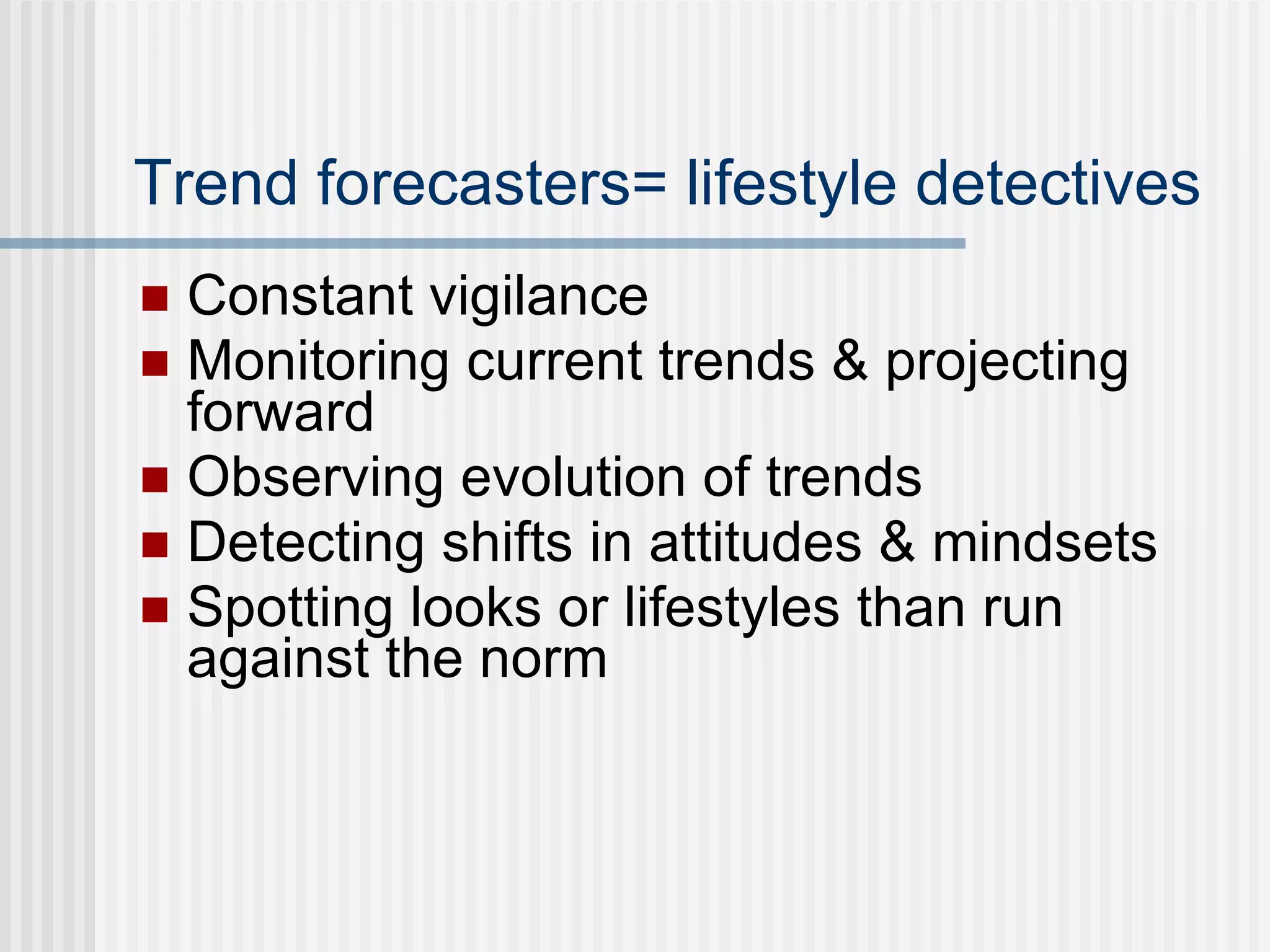 Trend forecasters= lifestyle detectives

- Constant vigilance
- Monitoring current trends & projecting forward
- Observing evolution of trends
- Detecting shifts in attitudes & mindsets
- Spotting looks or lifestyles than run against the norm